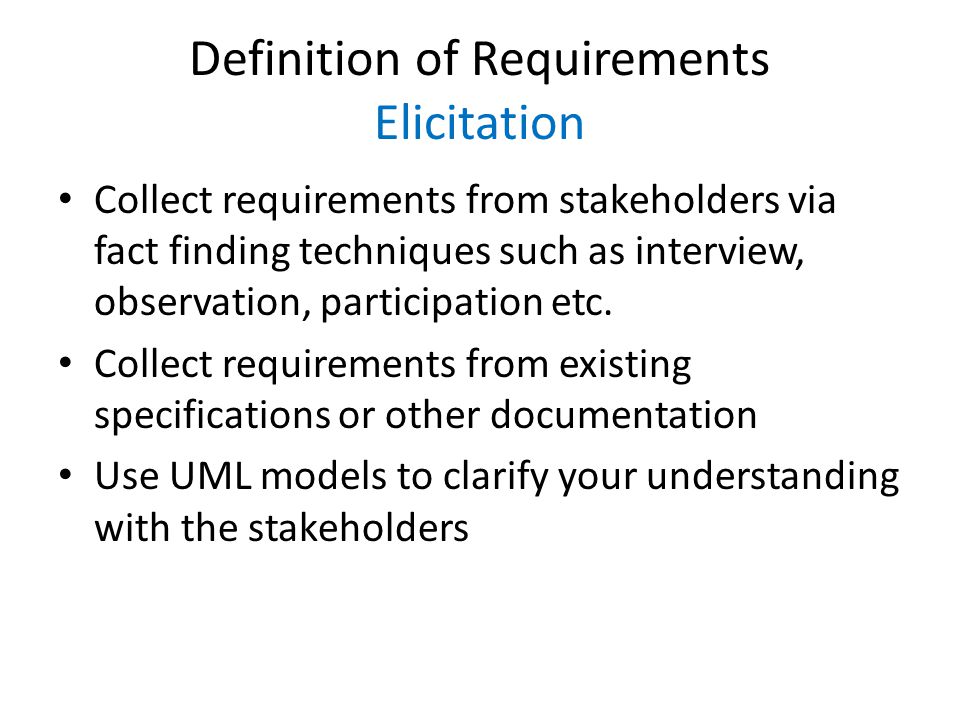 Definition of Requirements
Elicitation

• Collect requirements from stakeholders via fact finding techniques such as interview, observation, participation etc.
• Collect requirements from existing specifications or other documentation
• Use UML models to clarify your understanding with the stakeholders